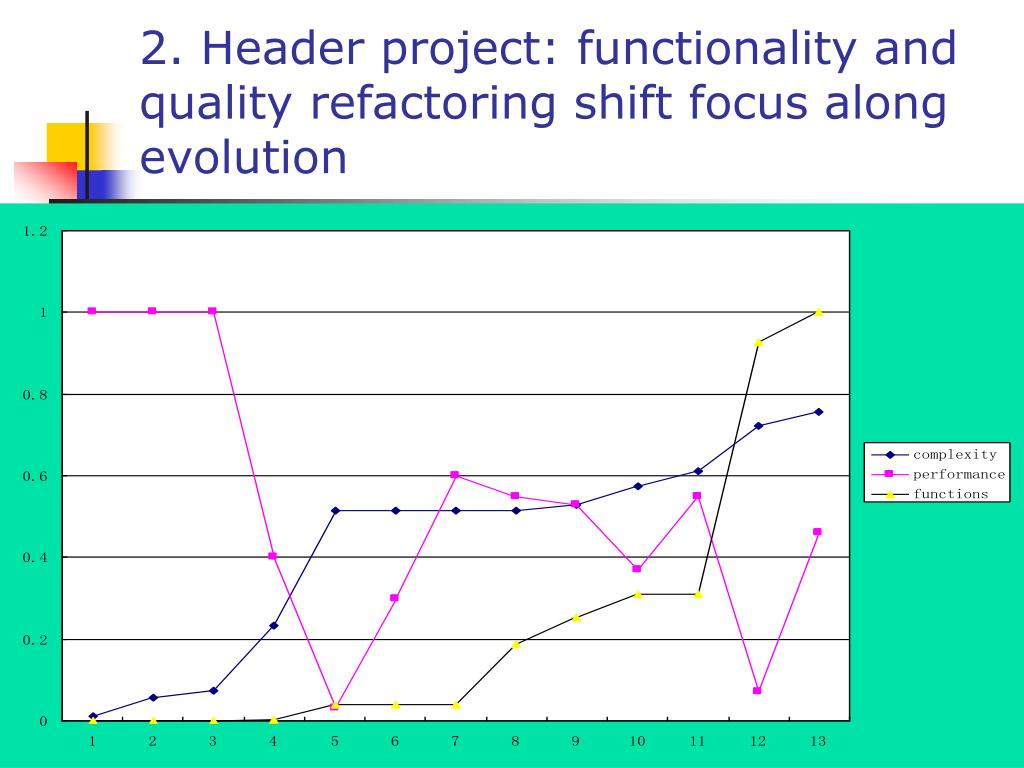 2. Header project: functionality and quality refactoring shift focus along evolution

1.2
1
0.8
0.6
0.4
0.2
0

1 2 3 4 5 6 7 8 9 10 11 12 13

complexity
performance
functions